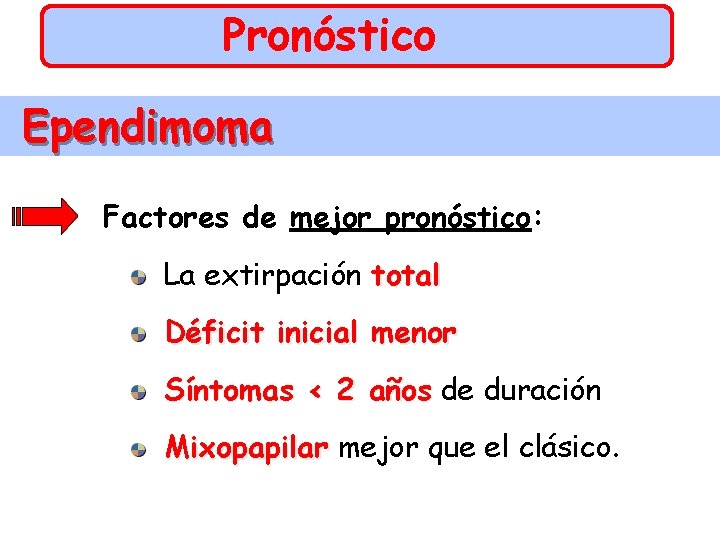 Pronóstico

Ependimoma

Factores de mejor pronóstico:

La extirpación total

Déficit inicial menor

Síntomas < 2 años de duración

Mixopapilar mejor que el clásico.